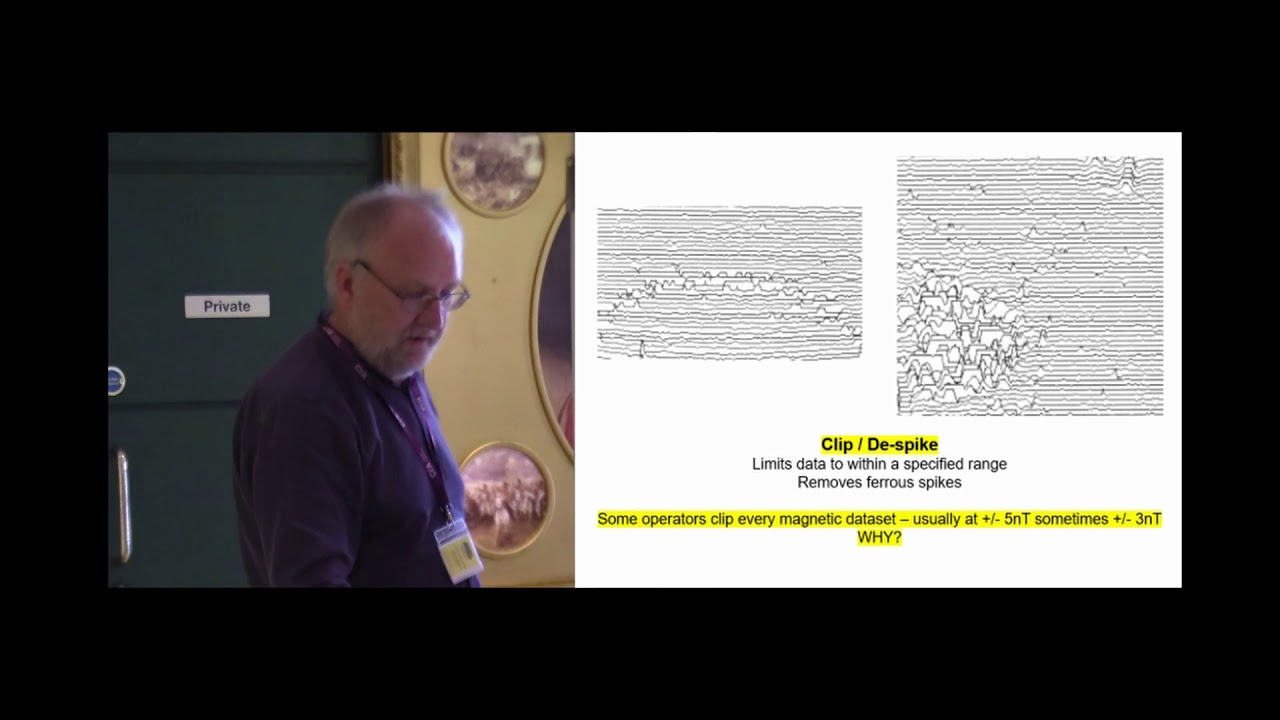 Private

Clip / De-spike
Limits data to within a specified range
Removes ferrous spikes

Some operators clip every magnetic dataset – usually at +/- 5nT sometimes +/- 3nT WHY?